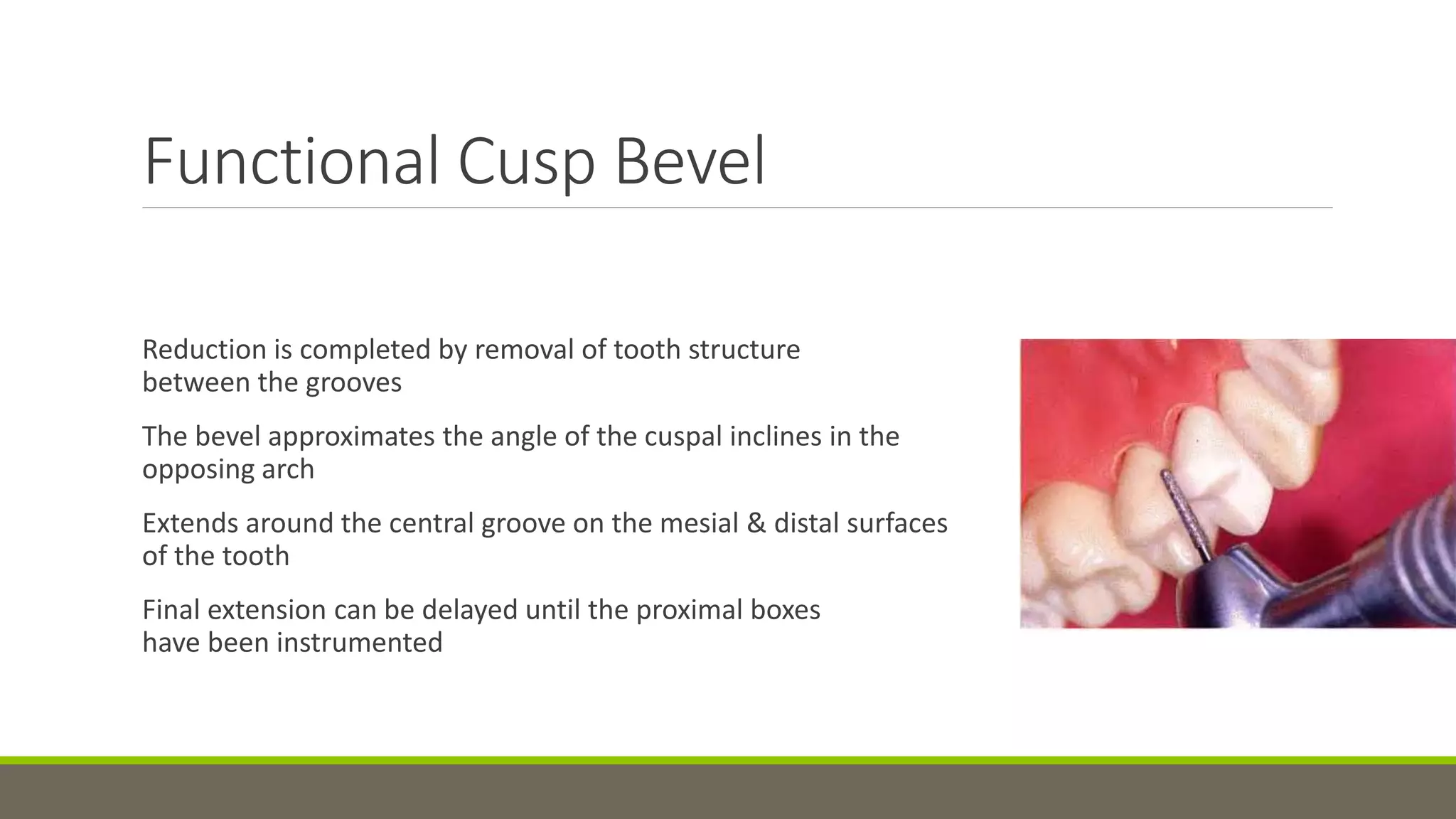 Functional Cusp Bevel

Reduction is completed by removal of tooth structure between the grooves

The bevel approximates the angle of the cuspal inclines in the opposing arch

Extends around the central groove on the mesial & distal surfaces of the tooth

Final extension can be delayed until the proximal boxes have been instrumented